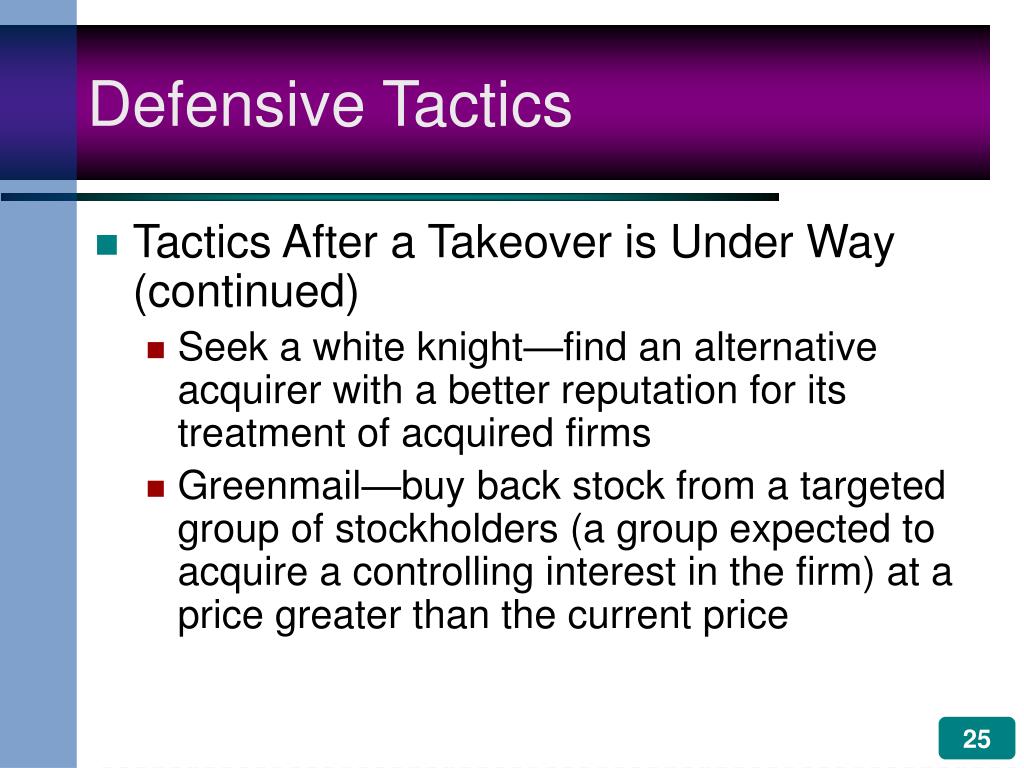 Defensive Tactics

Tactics After a Takeover is Under Way (continued)

Seek a white knight—find an alternative acquirer with a better reputation for its treatment of acquired firms

Greenmail—buy back stock from a targeted group of stockholders (a group expected to acquire a controlling interest in the firm) at a price greater than the current price

25